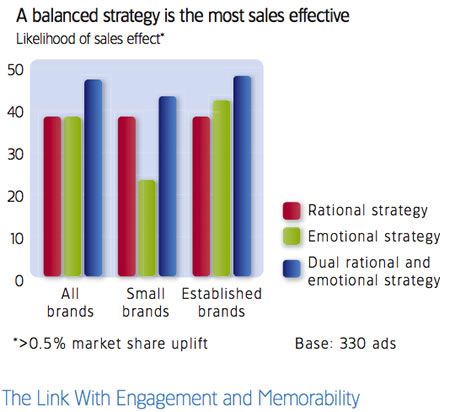 A balanced strategy is the most sales effective

Likelihood of sales effect*

50
40
30
20
10
0

All brands
Small brands
Established brands

Rational strategy
Emotional strategy
Dual rational and emotional strategy

*>0.5% market share uplift

Base: 330 ads

The Link With Engagement and Memorability